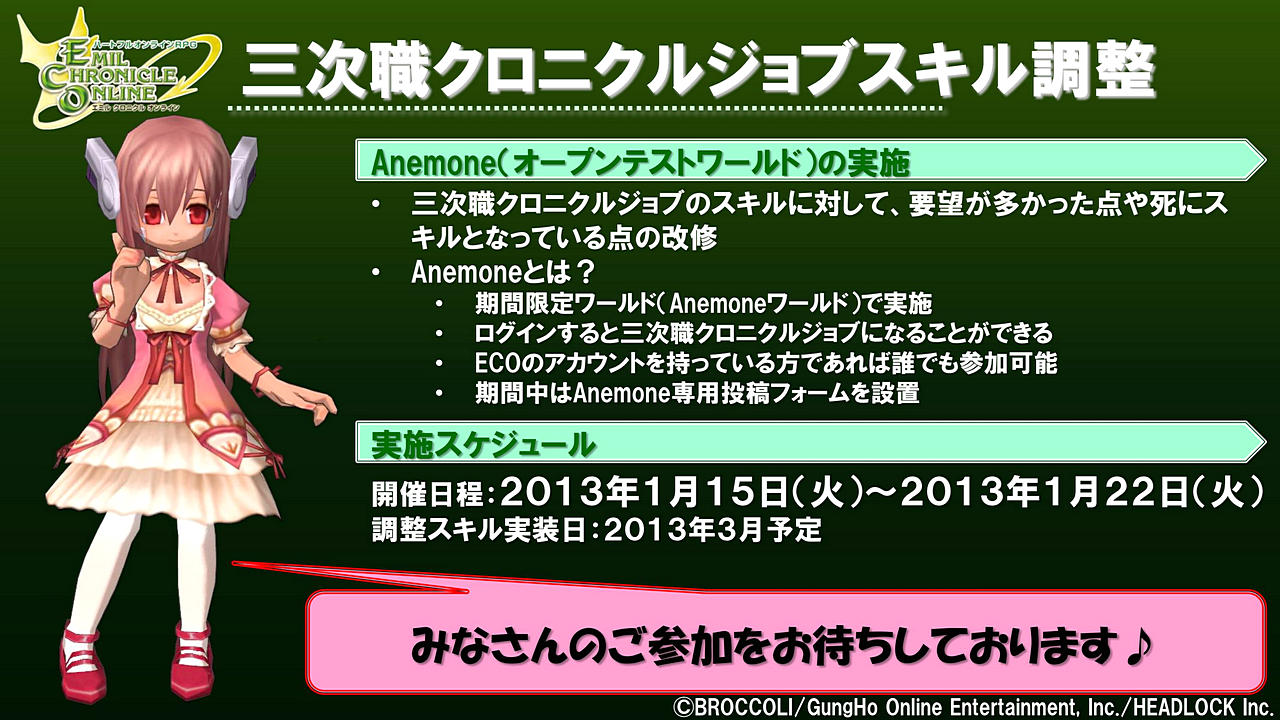 ハートフルオンラインRPG
EMIL CHRONICLE ONLINE
エミル クロニクル オンライン

三次職クロニクルジョブスキル調整

Anemone（オープンテストワールド）の実施

• 三次職クロニクルジョブのスキルに対して、要望が多かった点や死にスキルとなっている点の改修
• Anemoneとは？
  • 期間限定ワールド（Anemoneワールド）で実施
  • ログインすると三次職クロニクルジョブになることができる
  • ECOのアカウントを持っている方であれば誰でも参加可能
  • 期間中はAnemone専用投稿フォームを設置

実施スケジュール

開催日程：2013年1月15日（火）～2013年1月22日（火）
調整スキル実装日：2013年3月予定

みなさんのご参加をお待ちしております♪

©BROCCOLI/GungHo Online Entertainment, Inc./HEADLOCK Inc.